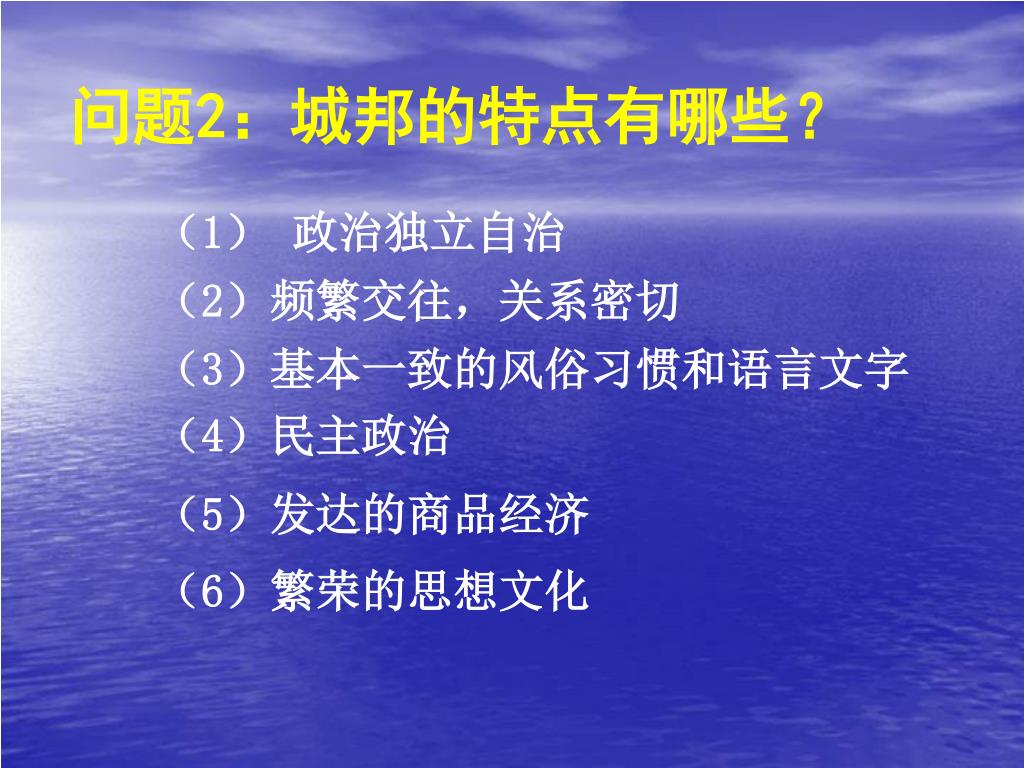 问题2：城邦的特点有哪些？

（1） 政治独立自治
（2）频繁交往，关系密切
（3）基本一致的风俗习惯和语言文字
（4）民主政治
（5）发达的商品经济
（6）繁荣的思想文化